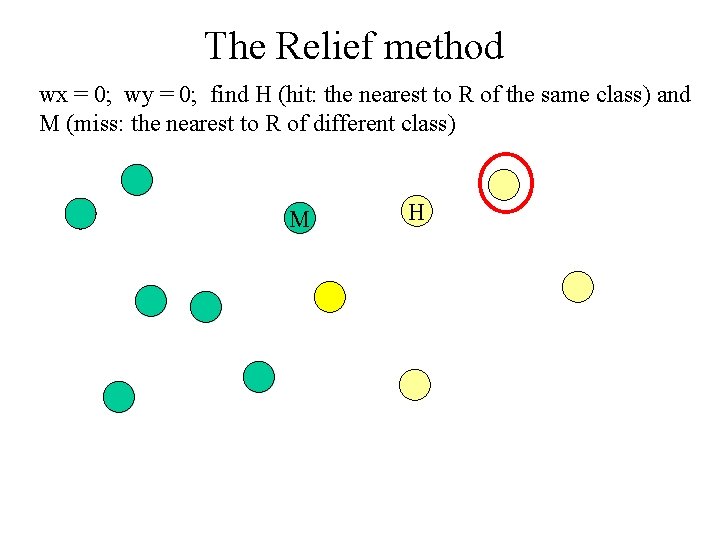 The Relief method

wx = 0; wy = 0; find H (hit: the nearest to R of the same class) and M (miss: the nearest to R of different class)

M

H